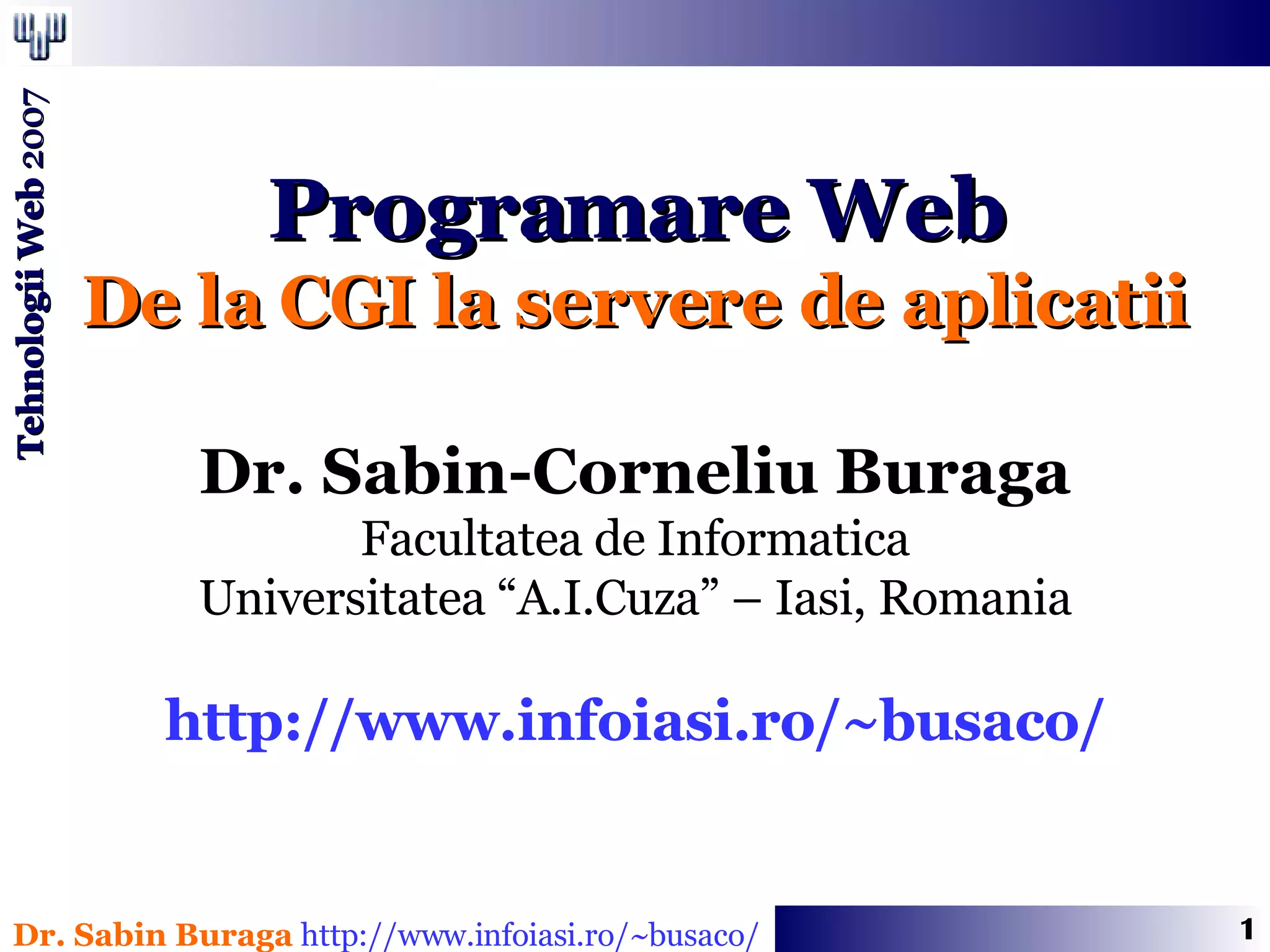 Tehnologii Web 2007

Programare Web
De la CGI la servere de aplicatii

Dr. Sabin-Corneliu Buraga
Facultatea de Informatica
Universitatea “A.I.Cuza” – Iasi, Romania

http://www.infoiasi.ro/~busaco/

Dr. Sabin Buraga http://www.infoiasi.ro/~busaco/

1